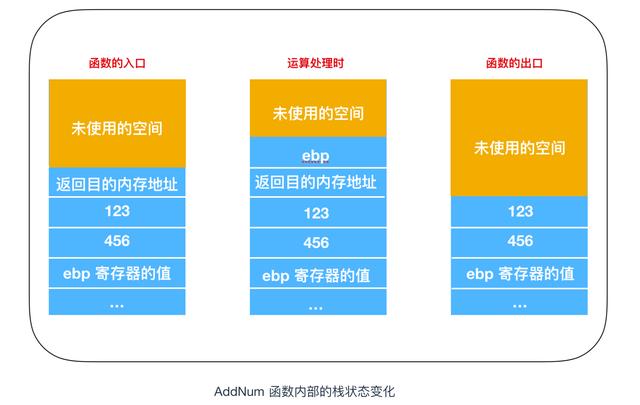 函数的入口

未使用的空间

返回目的内存地址

123

456

ebp 寄存器的值

...

运算处理时

未使用的空间

ebp

返回目的内存地址

123

456

ebp 寄存器的值

...

函数的出口

未使用的空间

123

456

ebp 寄存器的值

...

AddNum 函数内部的栈状态变化